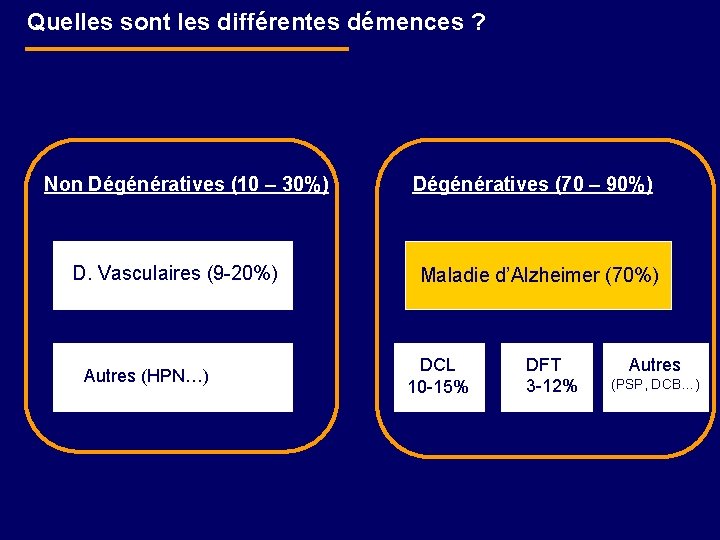 Quelles sont les différentes démences ?

Non Dégénératives (10 – 30%)

D. Vasculaires (9-20%)

Autres (HPN…)

Dégénératives (70 – 90%)

Maladie d'Alzheimer (70%)

DCL
10-15%

DFT
3-12%

Autres
(PSP, DCB…)